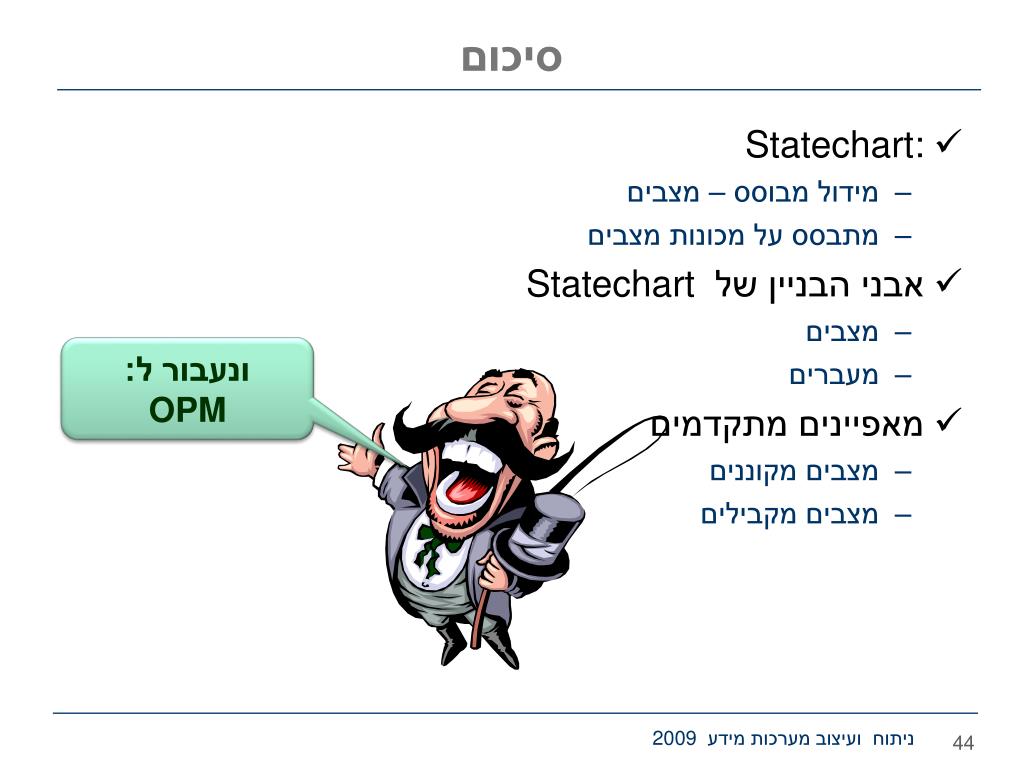 סיכום

✓ Statechart:
– מידול מבוסס – מצבים
– מתבסס על מכונות מצבים

✓ אבני הבניין של Statechart
– מצבים
– מעברים

✓ מאפיינים מתקדמים
– מצבים מקוננים
– מצבים מקבילים

ונעבור ל:
OPM

ניתוח ועיצוב מערכות מידע 2009
44